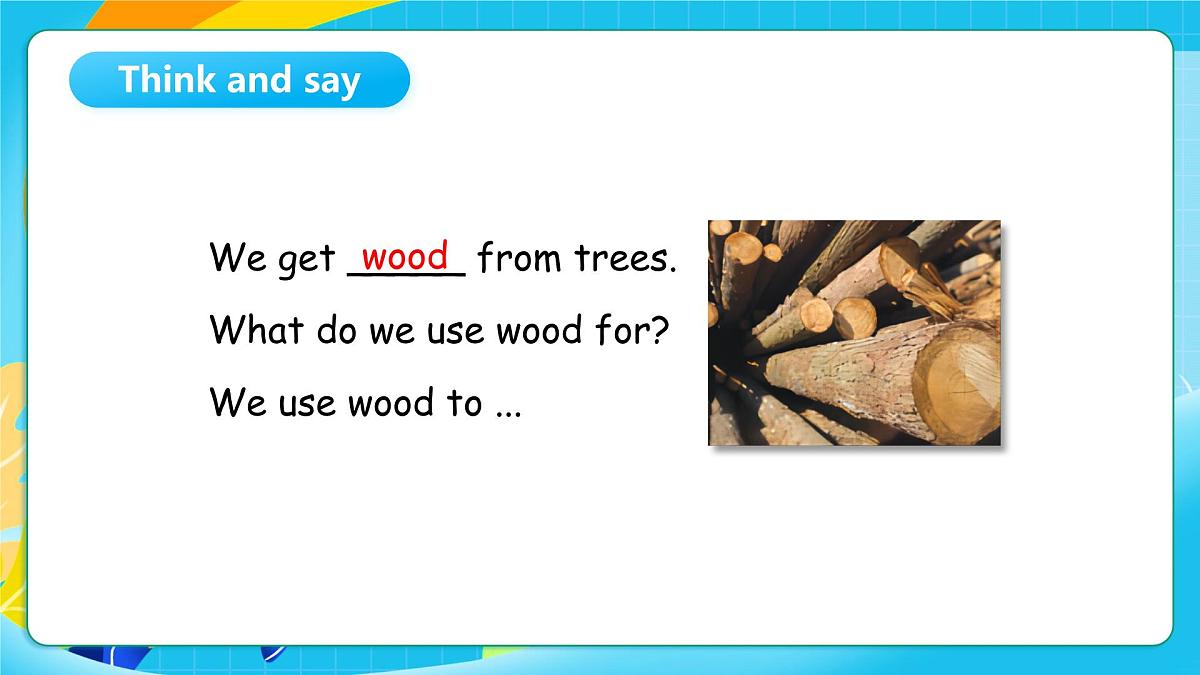 Think and say

We get wood from trees.

What do we use wood for?

We use wood to ...